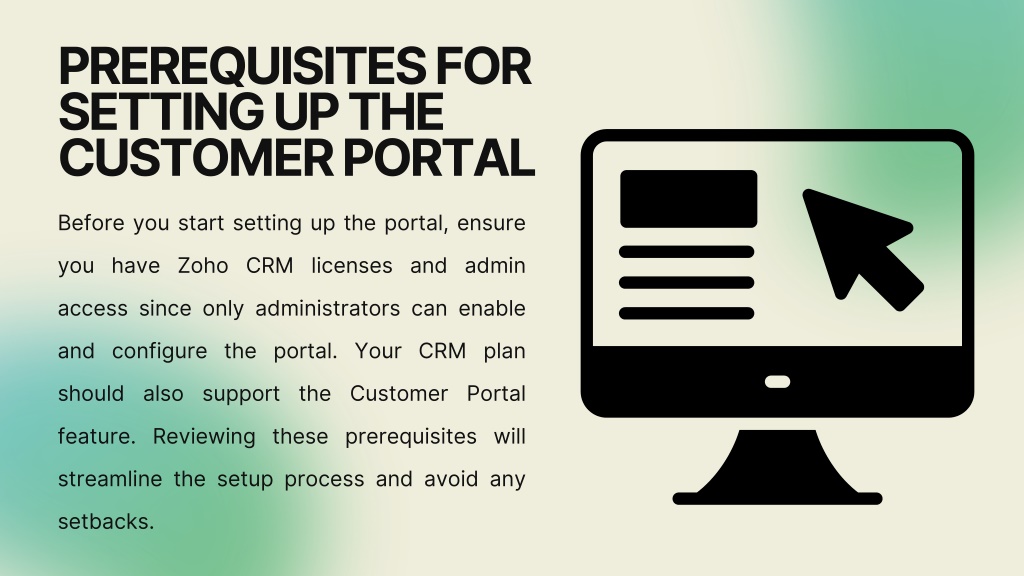 PREREQUISITES FOR SETTING UP THE CUSTOMER PORTAL

Before you start setting up the portal, ensure you have Zoho CRM licenses and admin access since only administrators can enable and configure the portal. Your CRM plan should also support the Customer Portal feature. Reviewing these prerequisites will streamline the setup process and avoid any setbacks.